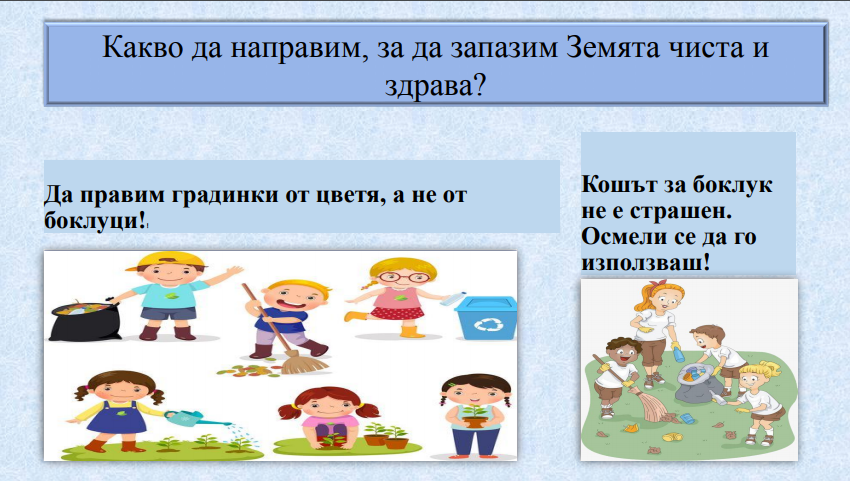 Какво да направим, за да запазим Земята чиста и здрава?

Да правим градинки от цветя, а не от боклуци!

Кошът за боклук не е страшен. Осмели се да го използваш!